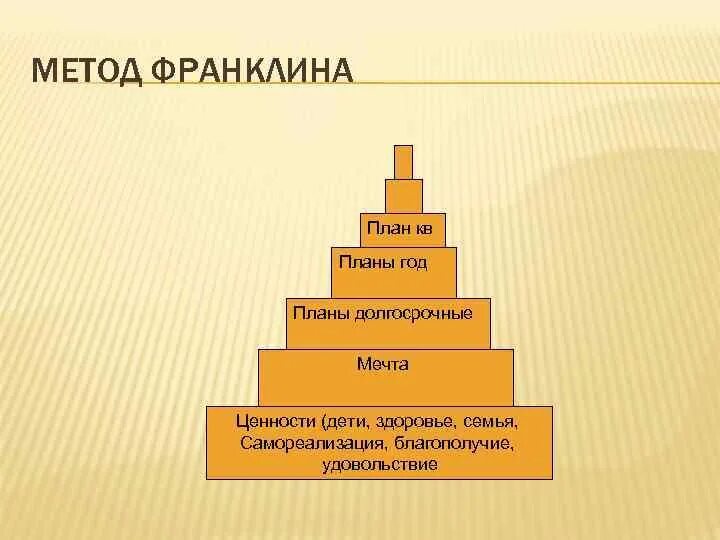 МЕТОД ФРАНКЛИНА

План кв

Планы год

Планы долгосрочные

Мечта

Ценности (дети, здоровье, семья, Самореализация, благополучие, удовольствие